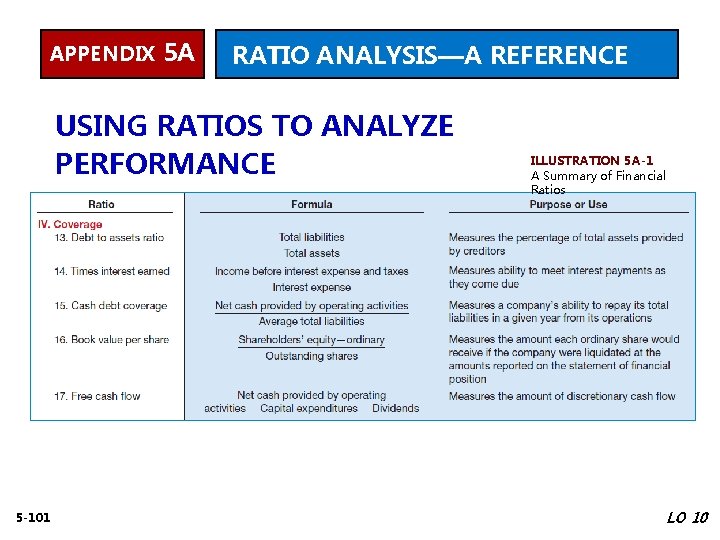 APPENDIX 5A

RATIO ANALYSIS—A REFERENCE

USING RATIOS TO ANALYZE PERFORMANCE

ILLUSTRATION 5A-1
A Summary of Financial Ratios

| Ratio | Formula | Purpose or Use |
|---|---|---|
| IV. Coverage | | |
| 13. Debt to assets ratio | $\frac{\text{Total liabilities}}{\text{Total assets}}$ | Measures the percentage of total assets provided by creditors |
| 14. Times interest earned | $\frac{\text{Income before interest expense and taxes}}{\text{Interest expense}}$ | Measures ability to meet interest payments as they come due |
| 15. Cash debt coverage | $\frac{\text{Net cash provided by operating activities}}{\text{Average total liabilities}}$ | Measures a company's ability to repay its total liabilities in a given year from its operations |
| 16. Book value per share | $\frac{\text{Shareholders' equity—ordinary}}{\text{Outstanding shares}}$ | Measures the amount each ordinary share would receive if the company were liquidated at the amounts reported on the statement of financial position |
| 17. Free cash flow | Net cash provided by operating activities Capital expenditures Dividends | Measures the amount of discretionary cash flow |

5-101

LO 10